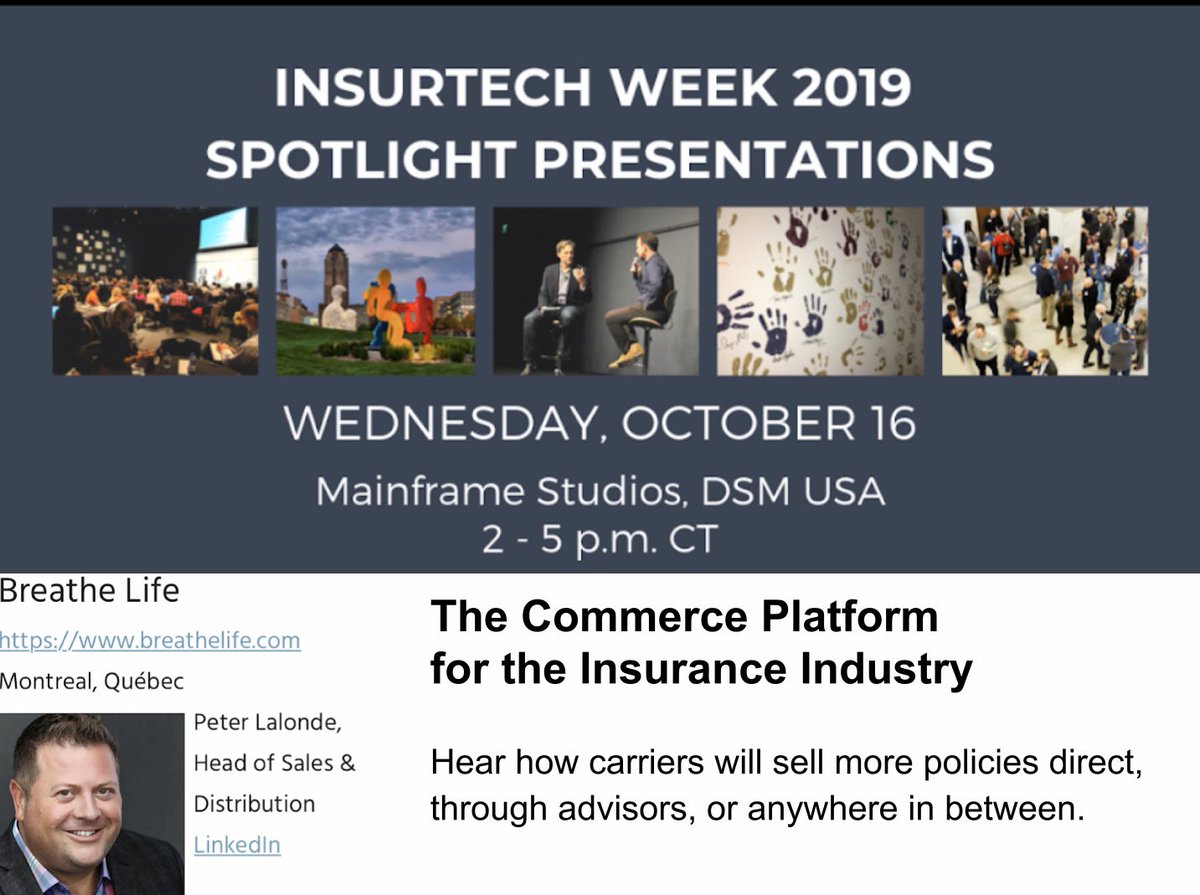 INSURTECH WEEK 2019
SPOTLIGHT PRESENTATIONS

WEDNESDAY, OCTOBER 16

Mainframe Studios, DSM USA
2 - 5 p.m. CT

Breathe Life

https://www.breathelife.com

Montreal, Québec

Peter Lalonde, Head of Sales & Distribution

LinkedIn

The Commerce Platform for the Insurance Industry

Hear how carriers will sell more policies direct, through advisors, or anywhere in between.